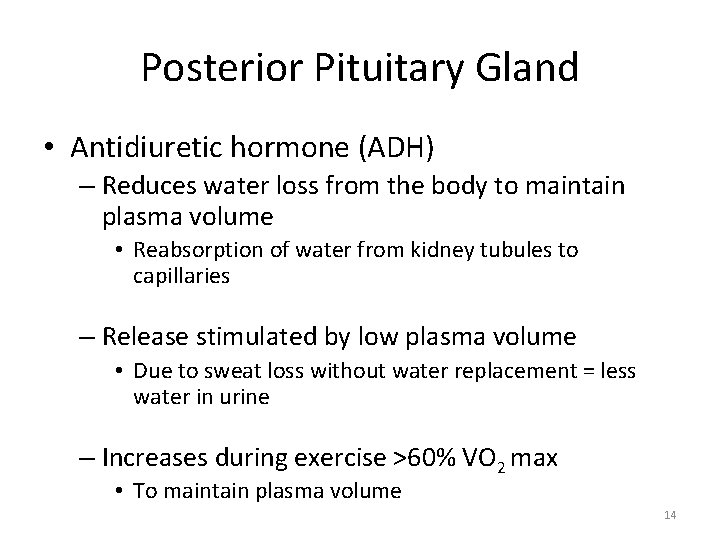 Posterior Pituitary Gland

• Antidiuretic hormone (ADH)

– Reduces water loss from the body to maintain plasma volume

• Reabsorption of water from kidney tubules to capillaries

– Release stimulated by low plasma volume

• Due to sweat loss without water replacement = less water in urine

– Increases during exercise >60% $VO_2$ max

• To maintain plasma volume

14